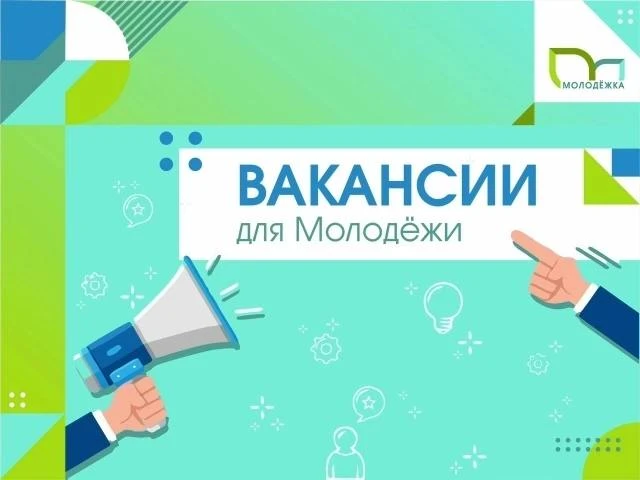 МОЛОДЁЖКА

ВАКАНСИИ
для Молодёжи